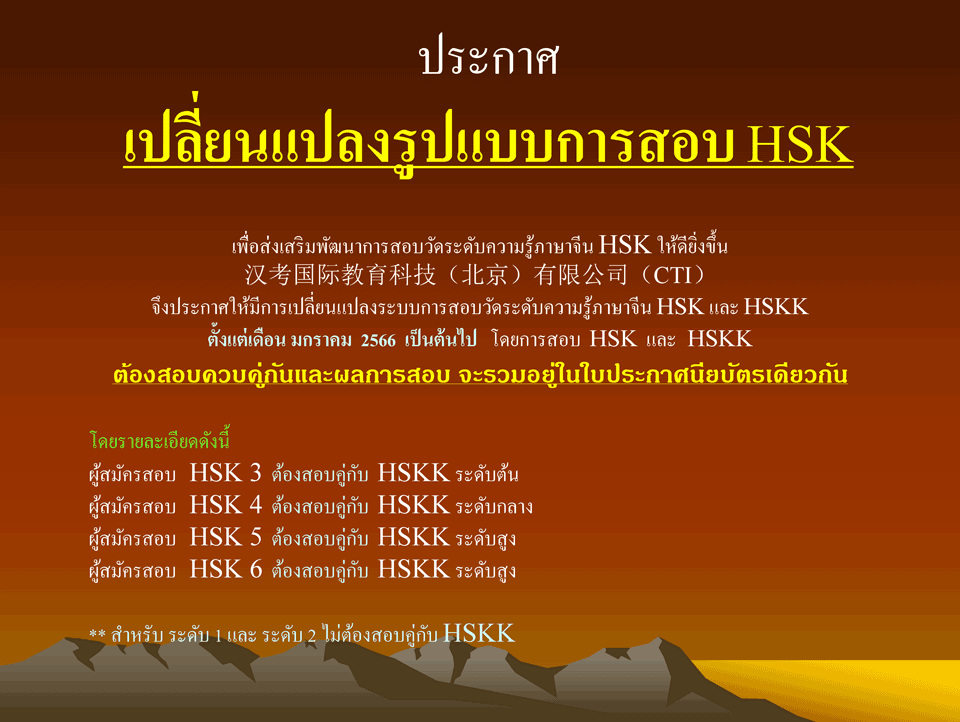 ประกาศ

เปลี่ยนแปลงรูปแบบการสอบ HSK

เพื่อส่งเสริมพัฒนาการสอบวัดระดับความรู้ภาษาจีน HSK ให้ดียิ่งขึ้น
汉考国际教育科技（北京）有限公司（CTI）
จึงประกาศให้มีการเปลี่ยนแปลงระบบการสอบวัดระดับความรู้ภาษาจีน HSK และ HSKK
ตั้งแต่เดือน มกราคม 2566 เป็นต้นไป โดยการสอบ HSK และ HSKK
ต้องสอบควบคู่กันและผลการสอบ จะรวมอยู่ในใบประกาศนียบัตรเดียวกัน

โดยรายละเอียดดังนี้
ผู้สมัครสอบ HSK 3 ต้องสอบคู่กับ HSKK ระดับต้น
ผู้สมัครสอบ HSK 4 ต้องสอบคู่กับ HSKK ระดับกลาง
ผู้สมัครสอบ HSK 5 ต้องสอบคู่กับ HSKK ระดับสูง
ผู้สมัครสอบ HSK 6 ต้องสอบคู่กับ HSKK ระดับสูง

** สำหรับ ระดับ 1 และ ระดับ 2 ไม่ต้องสอบคู่กับ HSKK